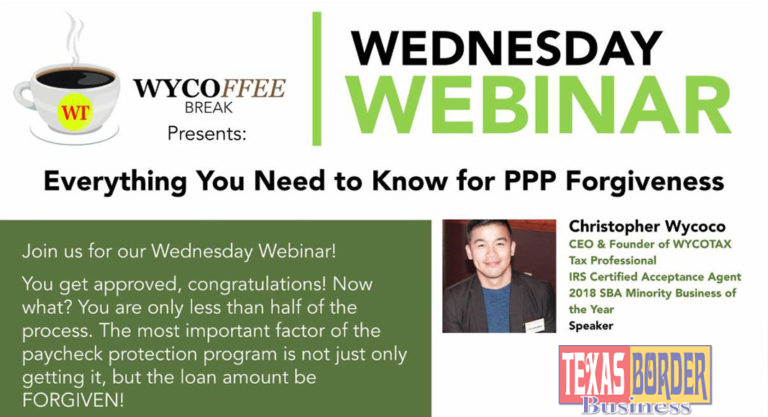 WT

WYCOFFEE BREAK
Presents:

WEDNESDAY
WEBINAR

Everything You Need to Know for PPP Forgiveness

Join us for our Wednesday Webinar!

You get approved, congratulations! Now what? You are only less than half of the process. The most important factor of the paycheck protection program is not just only getting it, but the loan amount be FORGIVEN!

Christopher Wycoco
CEO & Founder of WYCOTAX
Tax Professional
IRS Certified Acceptance Agent
2018 SBA Minority Business of the Year
Speaker

TEXAS BORDER
Business